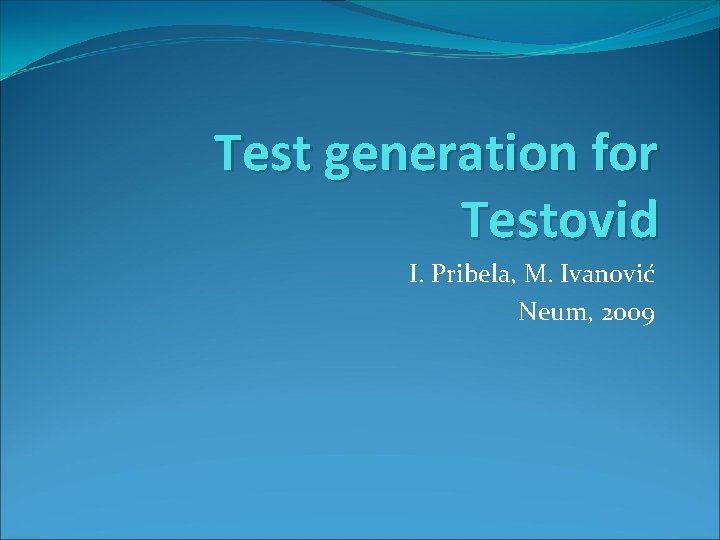 Test generation for Testovid

I. Pribela, M. Ivanović
Neum, 2009